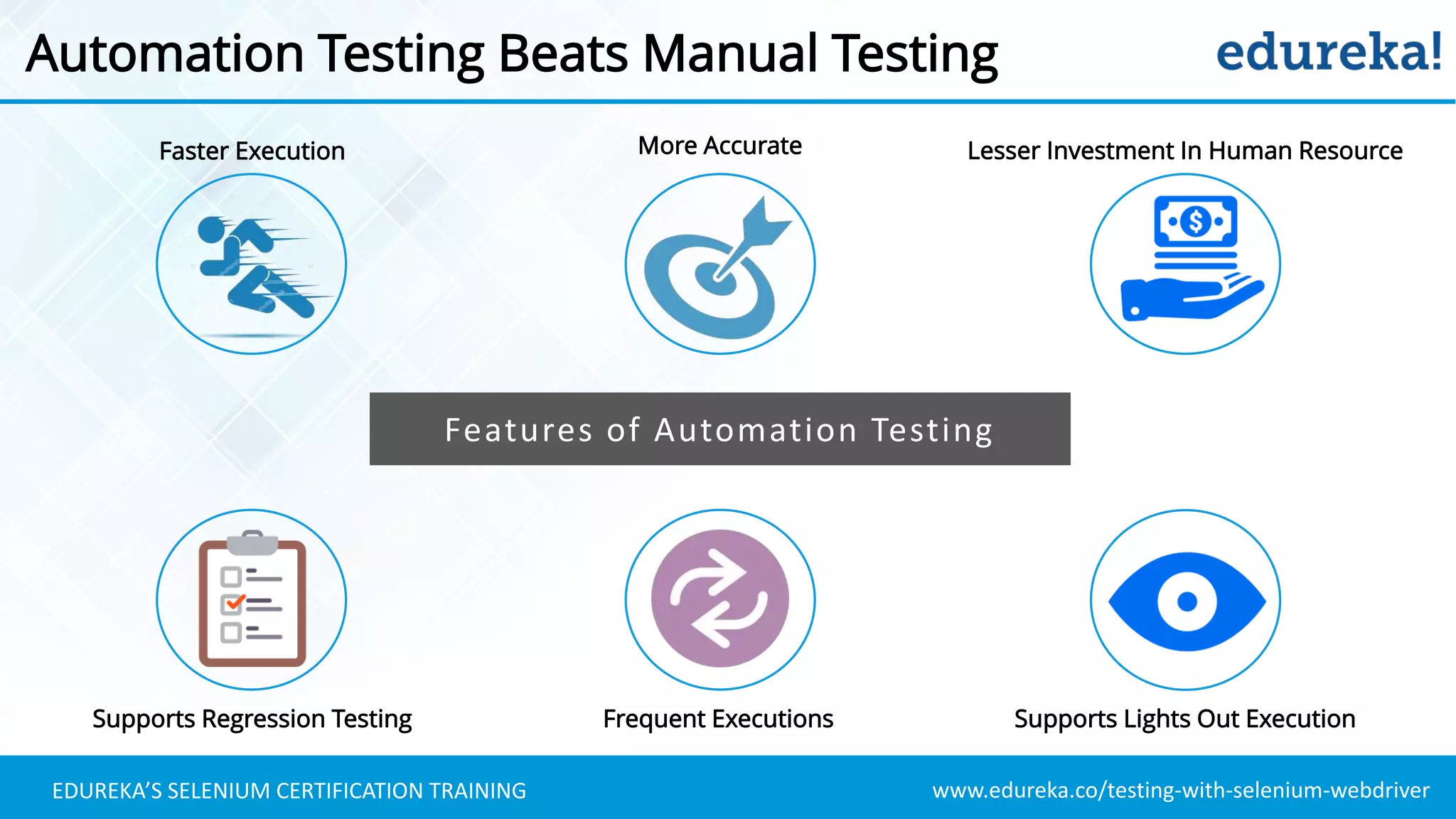 Automation Testing Beats Manual Testing

edureka!

Faster Execution

More Accurate

Lesser Investment In Human Resource

Features of Automation Testing

Supports Regression Testing

Frequent Executions

Supports Lights Out Execution

EDUREKA'S SELENIUM CERTIFICATION TRAINING

www.edureka.co/testing-with-selenium-webdriver